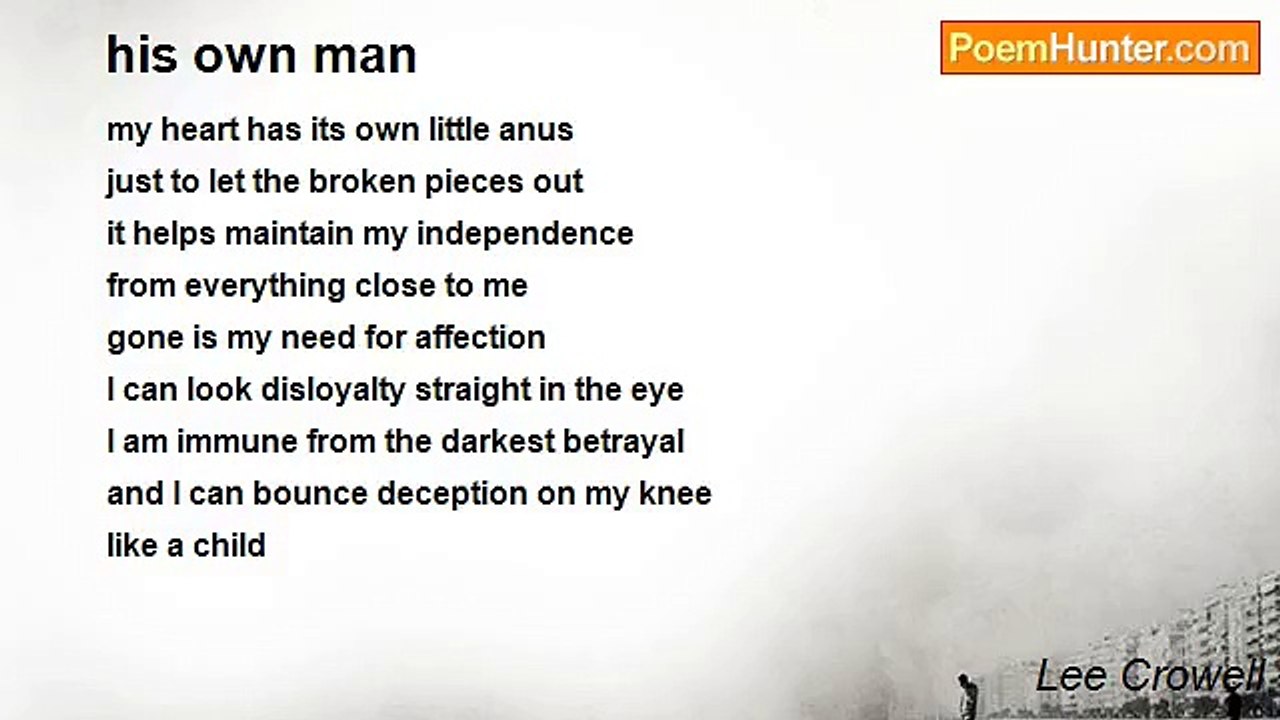 his own man

PoemHunter.com

my heart has its own little anus
just to let the broken pieces out
it helps maintain my independence
from everything close to me
gone is my need for affection
I can look disloyalty straight in the eye
I am immune from the darkest betrayal
and I can bounce deception on my knee
like a child

Lee Crowell